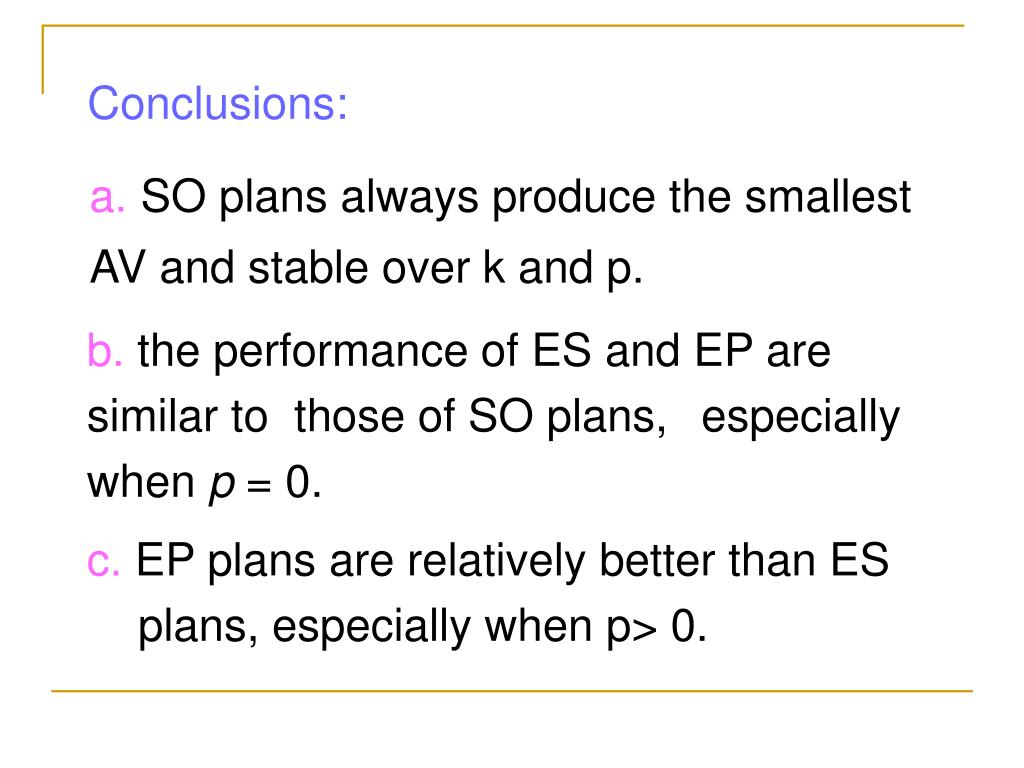 Conclusions:

a. SO plans always produce the smallest AV and stable over k and p.

b. the performance of ES and EP are similar to those of SO plans, especially when $p = 0$.

c. EP plans are relatively better than ES plans, especially when p> 0.